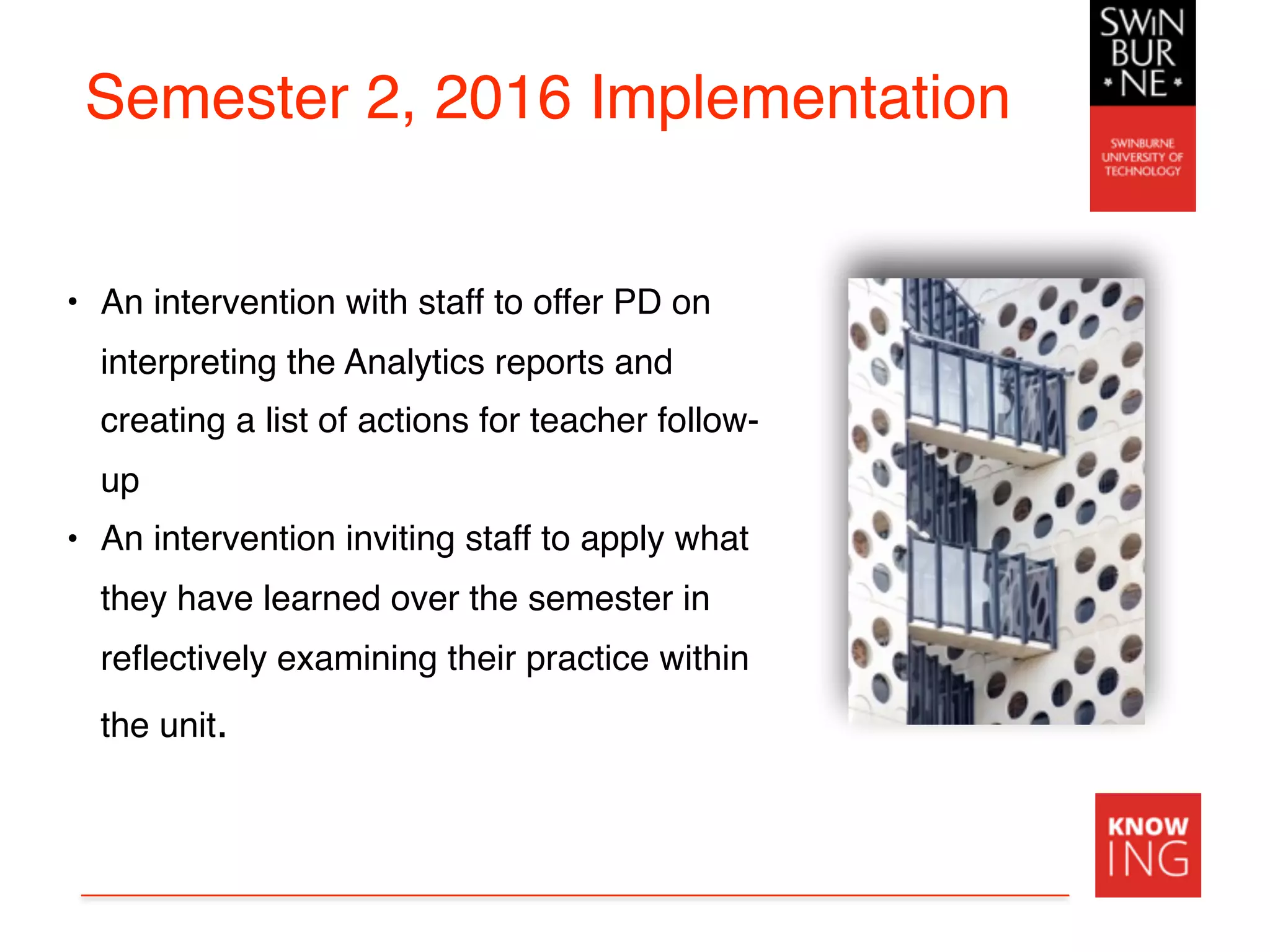 Semester 2, 2016 Implementation

SWIN BUR * NE *

SWINBURNE UNIVERSITY OF TECHNOLOGY

• An intervention with staff to offer PD on interpreting the Analytics reports and creating a list of actions for teacher follow-up
• An intervention inviting staff to apply what they have learned over the semester in reflectively examining their practice within the unit.

KNOW ING